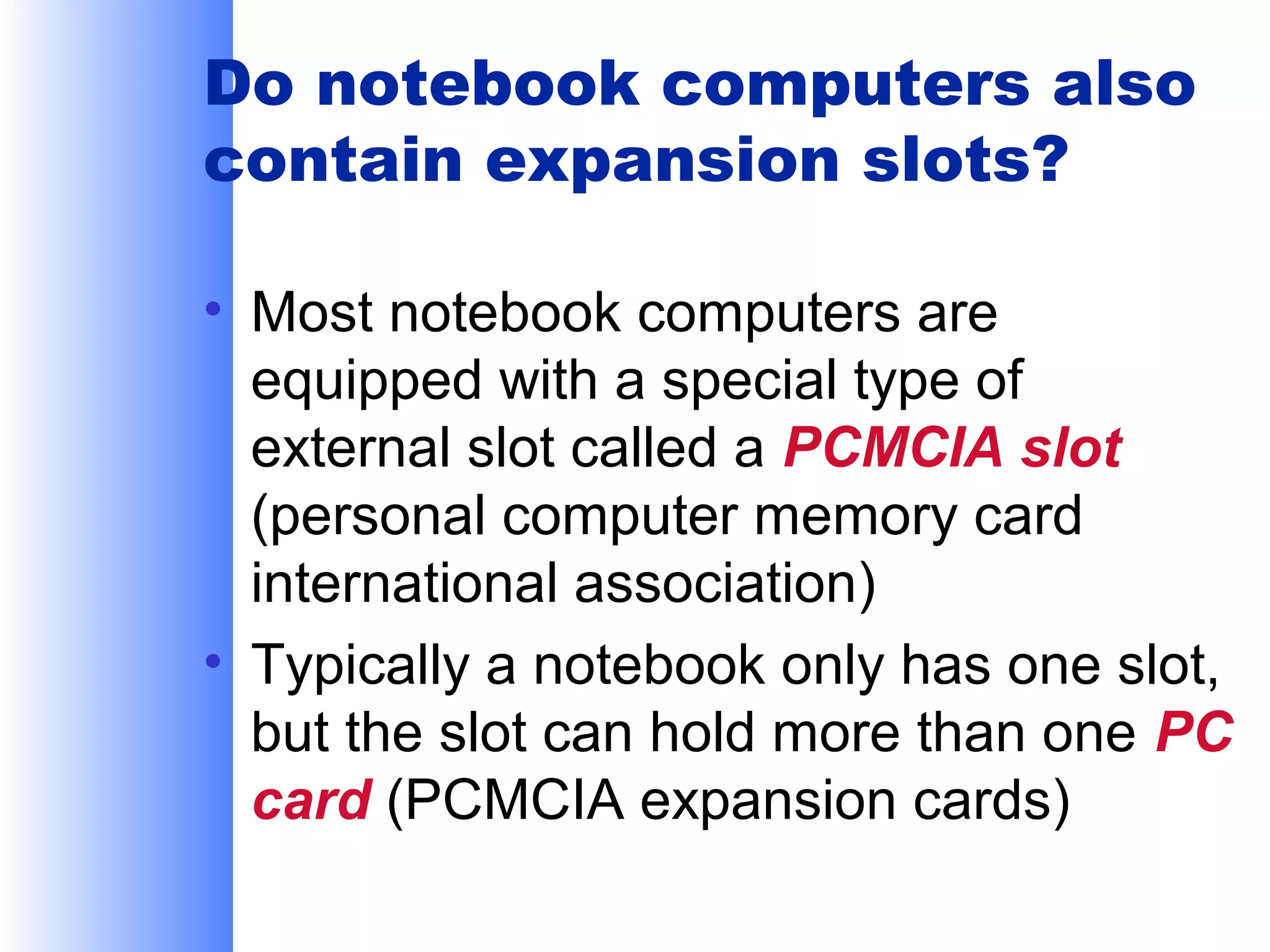 Do notebook computers also contain expansion slots?

• Most notebook computers are equipped with a special type of external slot called a PCMCIA slot (personal computer memory card international association)

• Typically a notebook only has one slot, but the slot can hold more than one PC card (PCMCIA expansion cards)